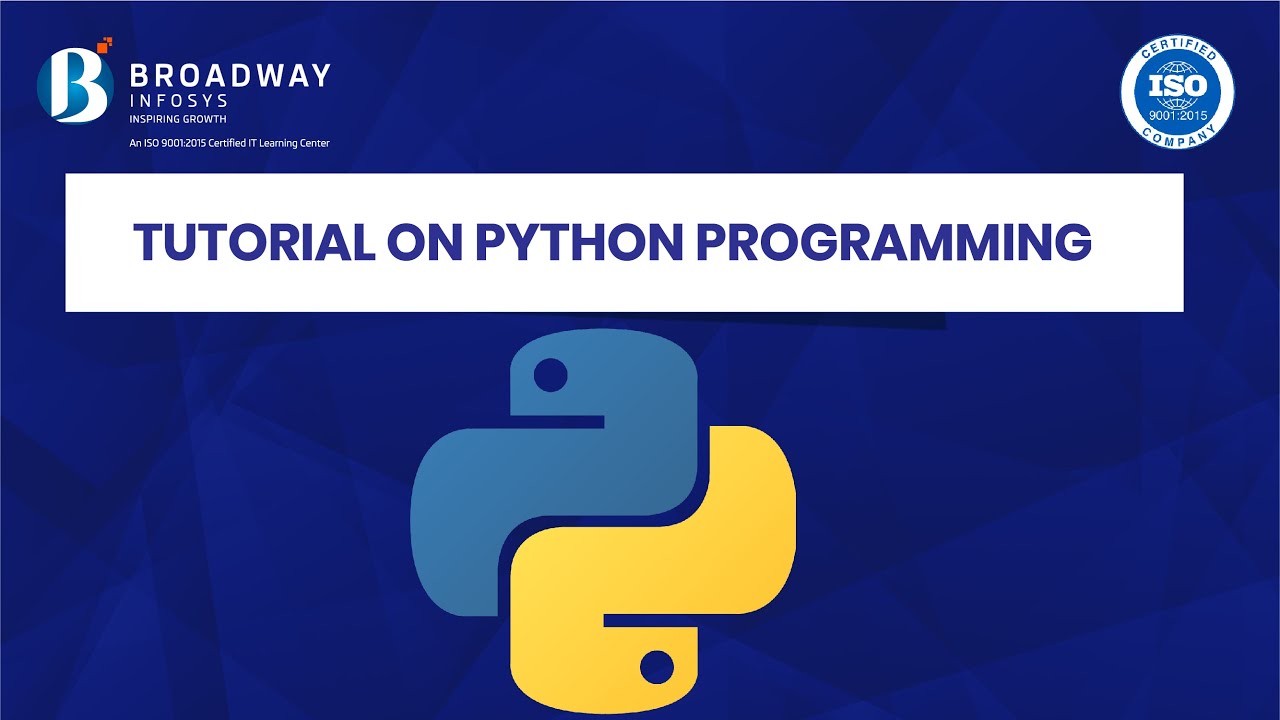 B BROADWAY INFOSYS
INSPIRING GROWTH
An ISO 9001:2015 Certified IT Learning Center

CERTIFIED
ISO
9001:2015
COMPANY

TUTORIAL ON PYTHON PROGRAMMING